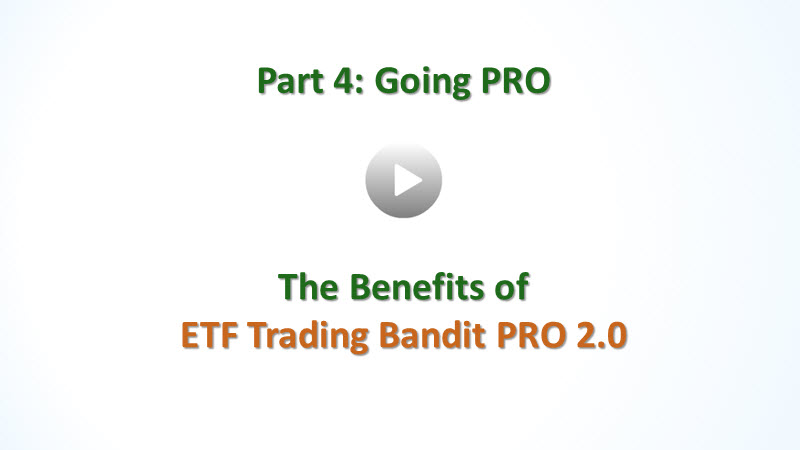 Part 4: Going PRO

The Benefits of
ETF Trading Bandit PRO 2.0